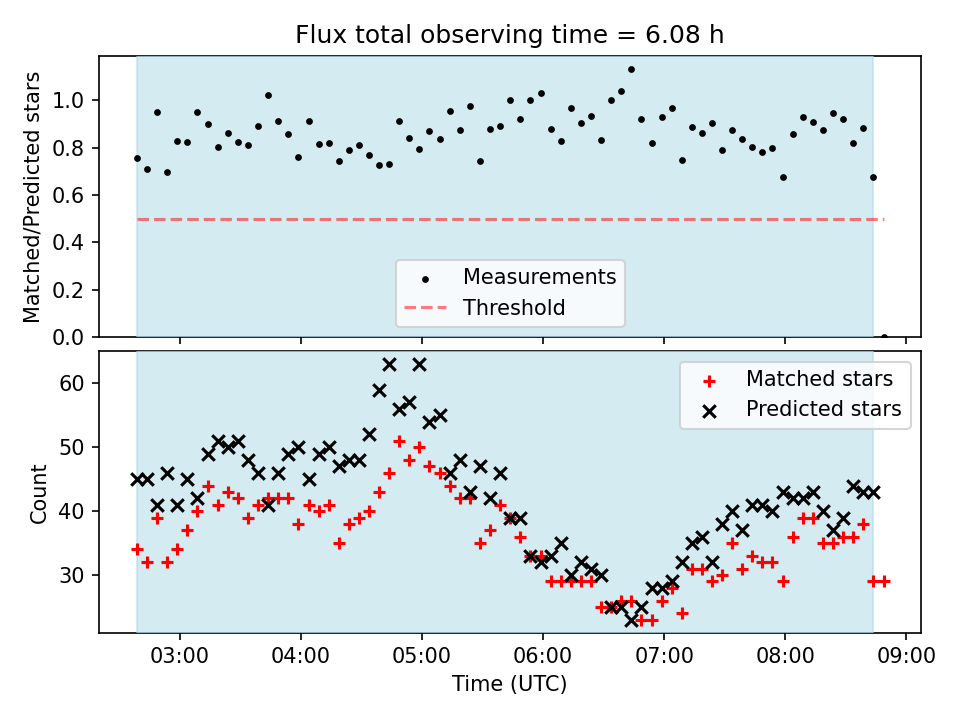 Flux total observing time = 6.08 h

Matched/Predicted stars

1.0
0.8
0.6
0.4
0.2
0.0

Measurements
Threshold

Count

60
50
40
30

Matched stars
Predicted stars

03:00
04:00
05:00
06:00
07:00
08:00
09:00

Time (UTC)